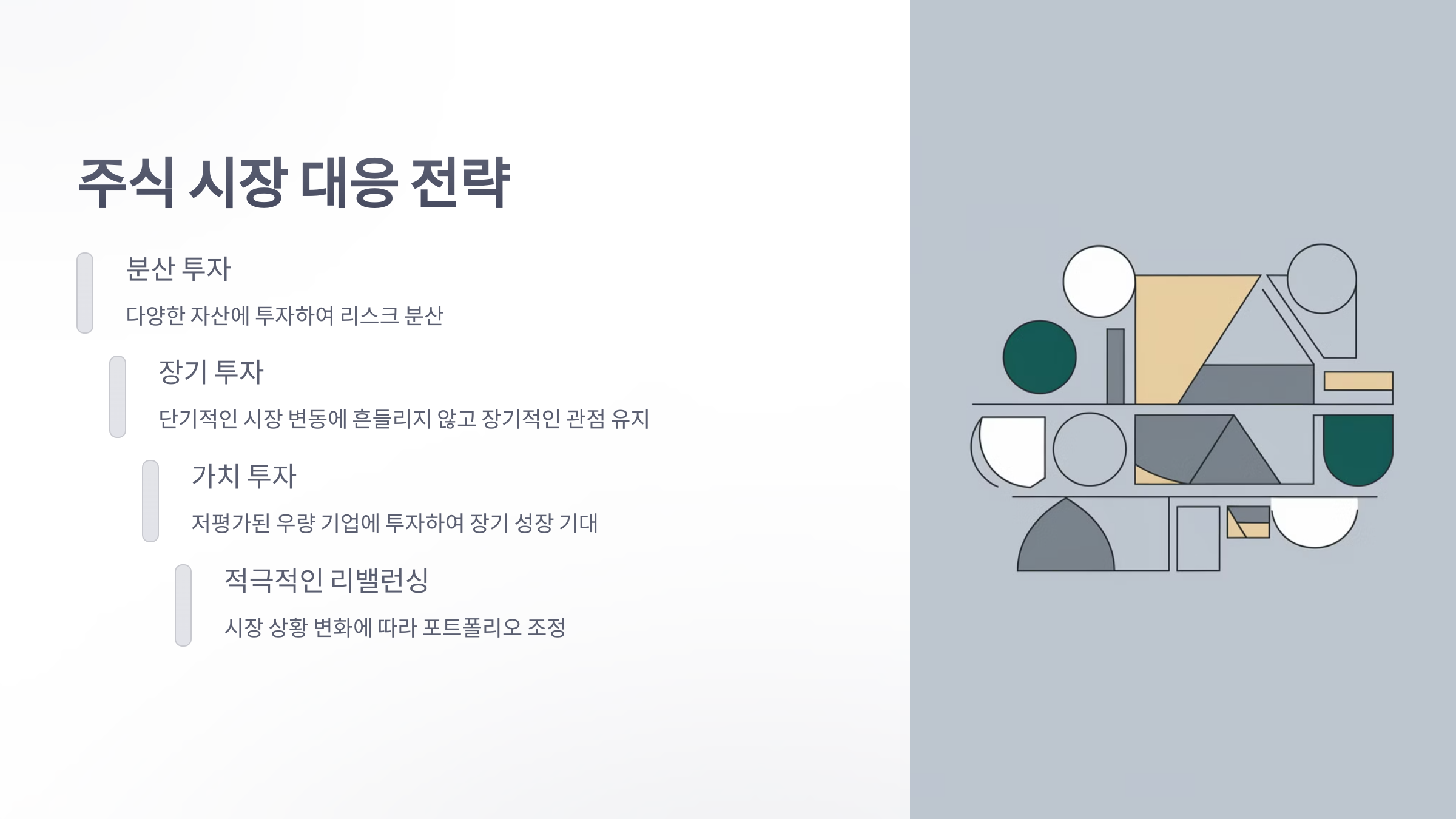 주식 시장 대응 전략

분산 투자

다양한 자산에 투자하여 리스크 분산

장기 투자

단기적인 시장 변동에 흔들리지 않고 장기적인 관점 유지

가치 투자

저평가된 우량 기업에 투자하여 장기 성장 기대

적극적인 리밸런싱

시장 상황 변화에 따라 포트폴리오 조정